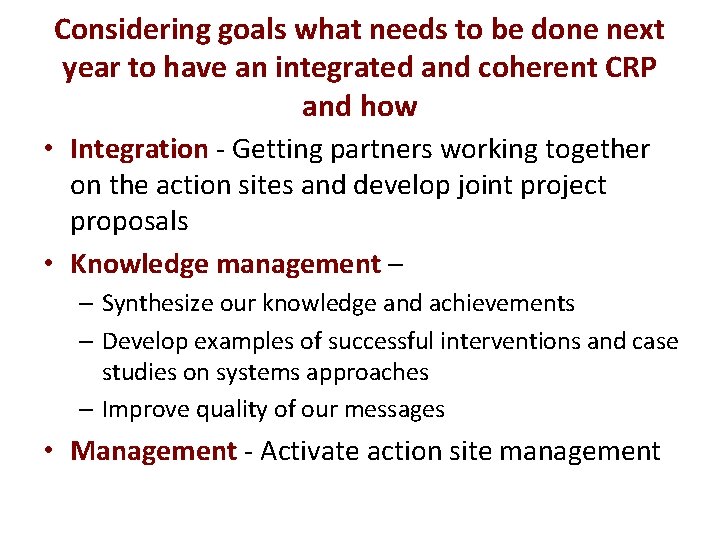 Considering goals what needs to be done next year to have an integrated and coherent CRP and how

• Integration - Getting partners working together on the action sites and develop joint project proposals
• Knowledge management –
– Synthesize our knowledge and achievements
– Develop examples of successful interventions and case studies on systems approaches
– Improve quality of our messages
• Management - Activate action site management